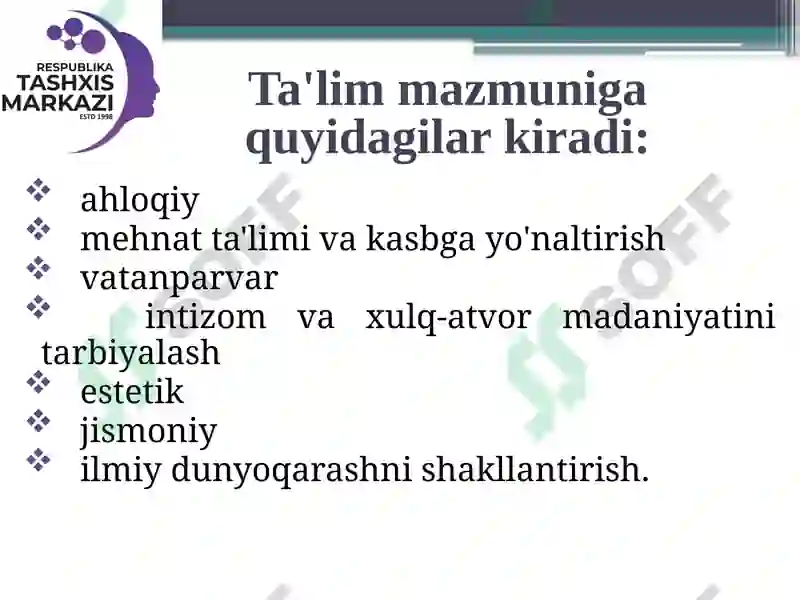 RESPUBLIKA
TASHXIS
MARKAZI
ESTD 1998

Ta'lim mazmuniga quyidagilar kiradi:

❖ ahloqiy
❖ mehnat ta'limi va kasbga yo'naltirish
❖ vatanparvar
❖ intizom va xulq-atvor madaniyatini tarbiyalash
❖ estetik
❖ jismoniy
❖ ilmiy dunyoqarashni shakllantirish.

SOFF
SOFF